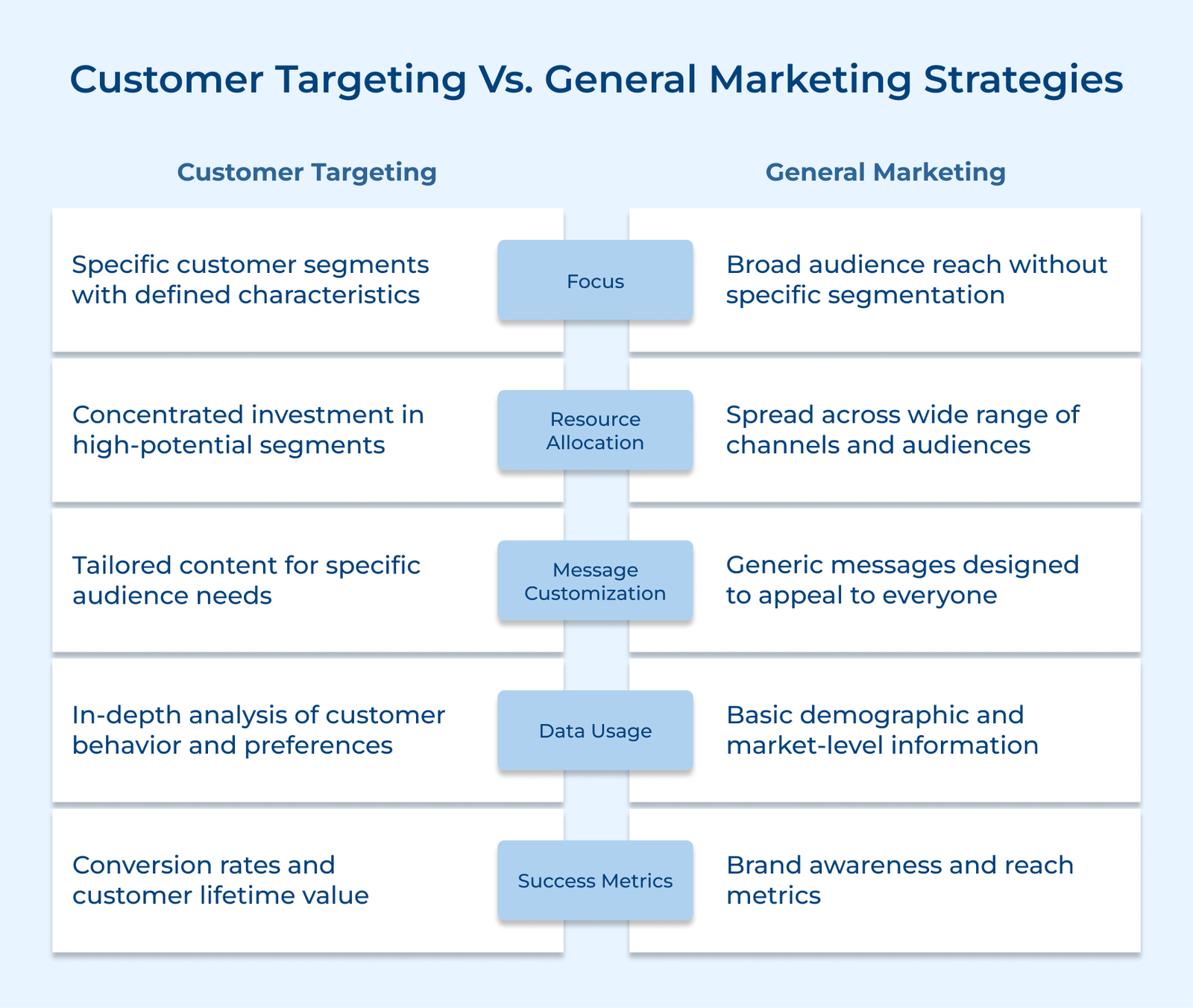 Customer Targeting Vs. General Marketing Strategies

| Customer Targeting | | General Marketing |
|---|---|---|
| Specific customer segments with defined characteristics | Focus | Broad audience reach without specific segmentation |
| Concentrated investment in high-potential segments | Resource Allocation | Spread across wide range of channels and audiences |
| Tailored content for specific audience needs | Message Customization | Generic messages designed to appeal to everyone |
| In-depth analysis of customer behavior and preferences | Data Usage | Basic demographic and market-level information |
| Conversion rates and customer lifetime value | Success Metrics | Brand awareness and reach metrics |